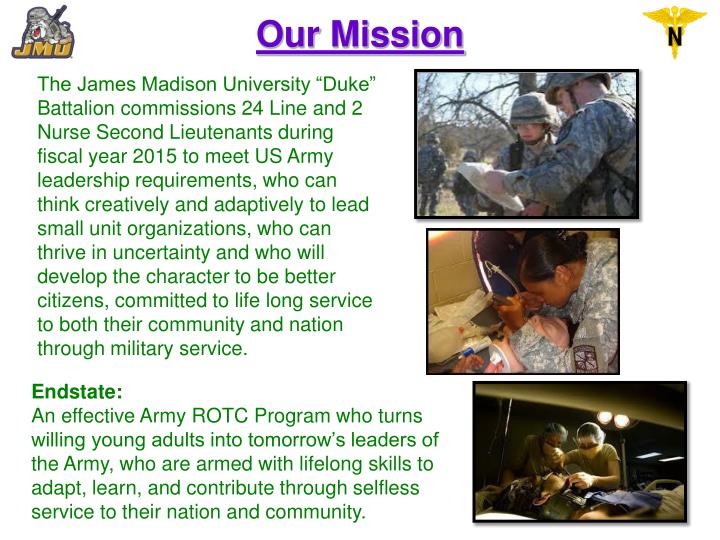 JMU

Our Mission

N

The James Madison University “Duke” Battalion commissions 24 Line and 2 Nurse Second Lieutenants during fiscal year 2015 to meet US Army leadership requirements, who can think creatively and adaptively to lead small unit organizations, who can thrive in uncertainty and who will develop the character to be better citizens, committed to life long service to both their community and nation through military service.

Endstate:
An effective Army ROTC Program who turns willing young adults into tomorrow’s leaders of the Army, who are armed with lifelong skills to adapt, learn, and contribute through selfless service to their nation and community.